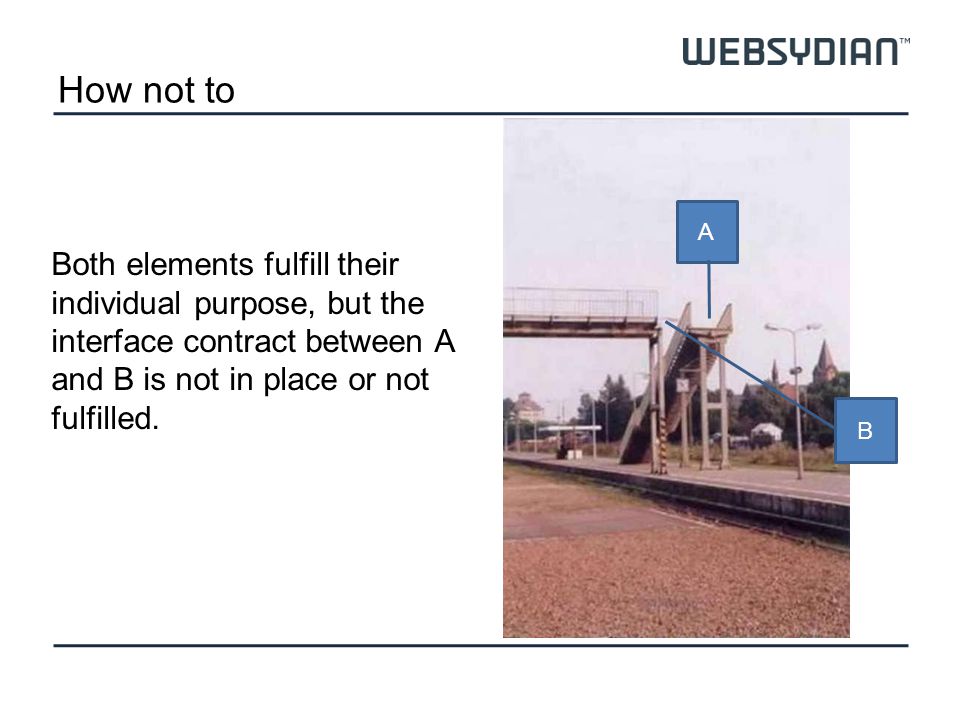 WEBSYDIAN™

How not to

Both elements fulfill their individual purpose, but the interface contract between A and B is not in place or not fulfilled.

A

B